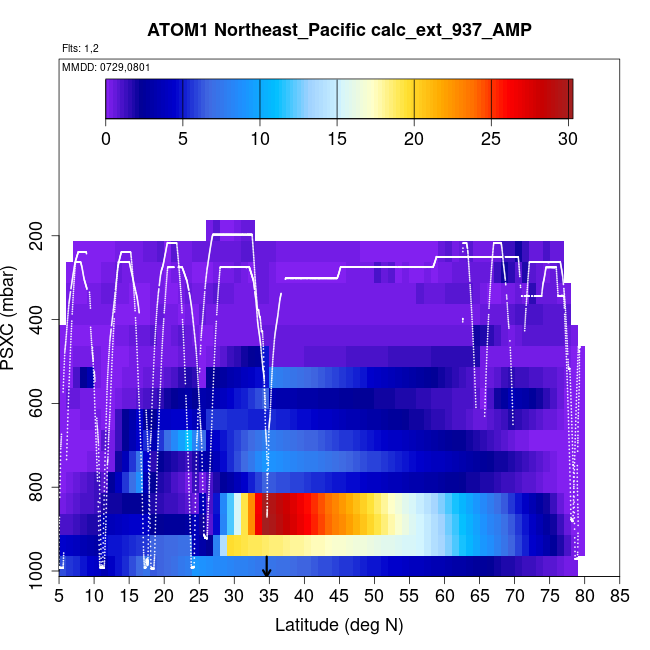 ATOM1 Northeast_Pacific calc_ext_937_AMP

Flts: 1,2

MMDD: 0729,0801

0 5 10 15 20 25 30

PSXC (mbar)

200
400
600
800
1000

5 10 15 20 25 30 35 40 45 50 55 60 65 70 75 80 85

Latitude (deg N)